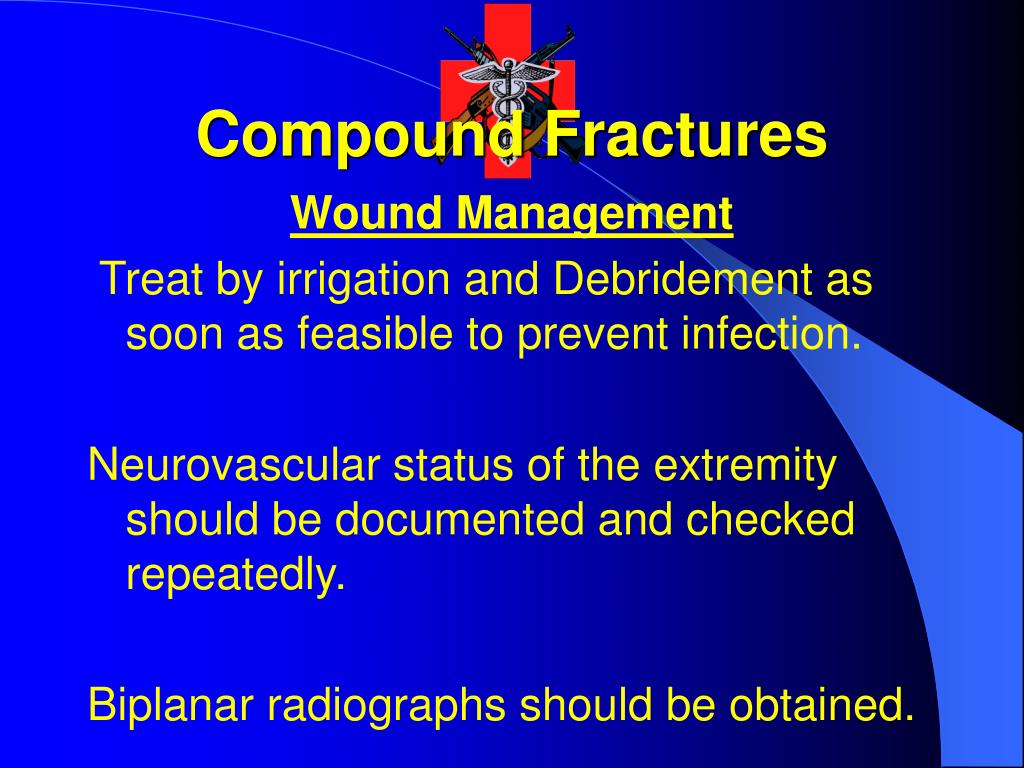 Compound Fractures

Wound Management

Treat by irrigation and Debridement as soon as feasible to prevent infection.

Neurovascular status of the extremity should be documented and checked repeatedly.

Biplanar radiographs should be obtained.